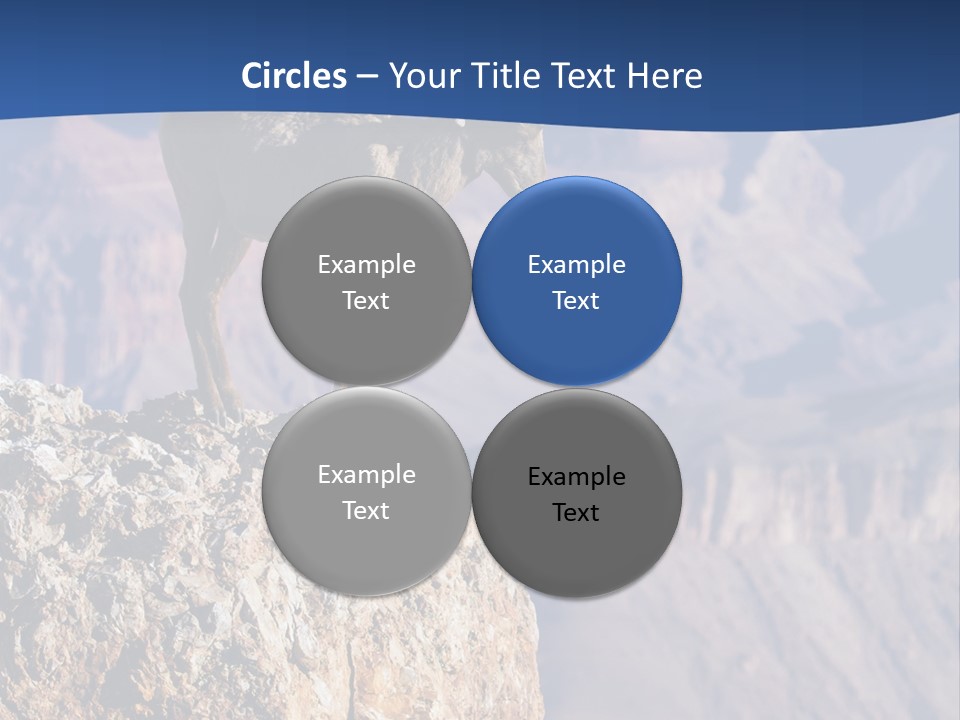 Circles – Your Title Text Here

Example Text

Example Text

Example Text

Example Text